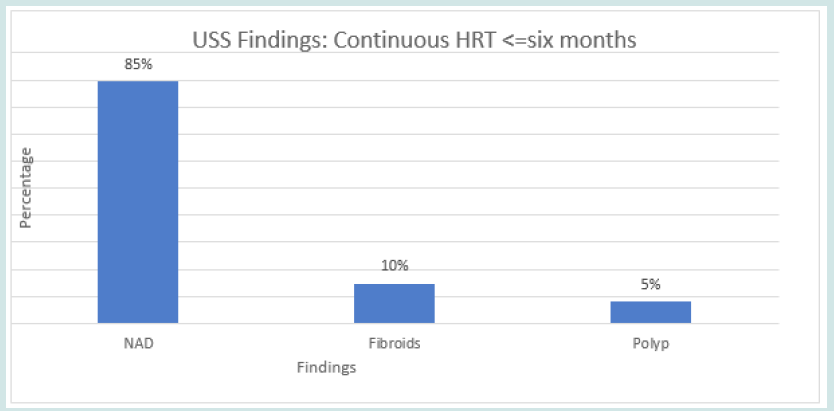 USS Findings: Continuous HRT <=six months

Percentage

85%

10%

5%

NAD

Fibroids

Polyp

Findings